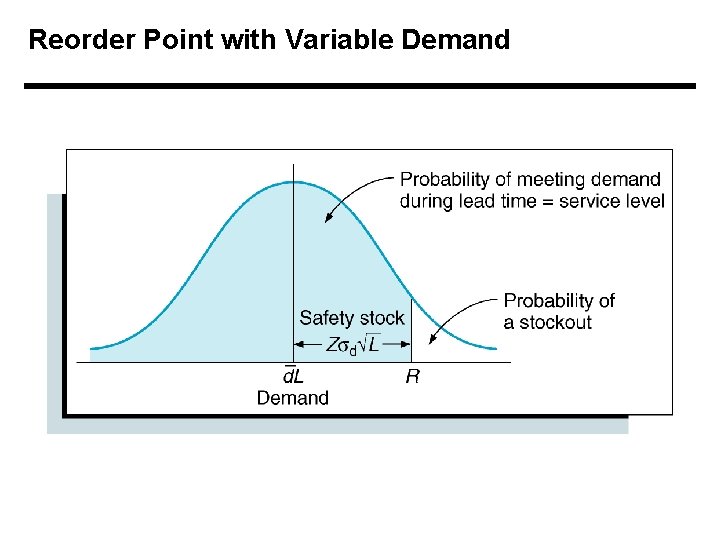 Reorder Point with Variable Demand

Probability of meeting demand during lead time = service level

Probability of a stockout

Safety stock

$Z\sigma_d\sqrt{L}$

$\bar{d}L$

Demand

$R$